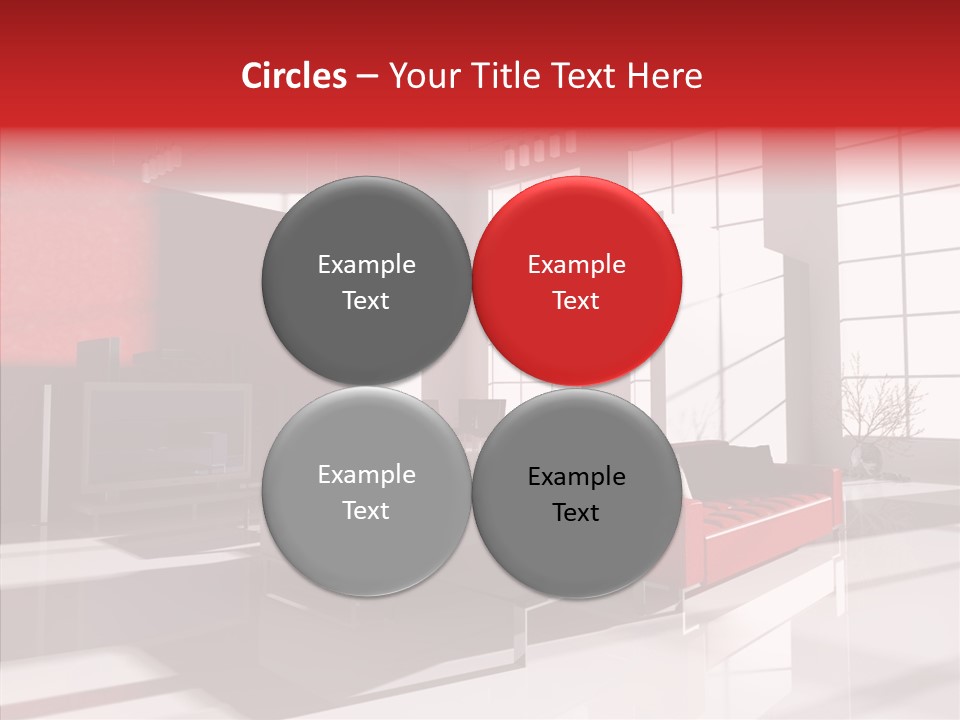 Circles – Your Title Text Here

Example Text

Example Text

Example Text

Example Text